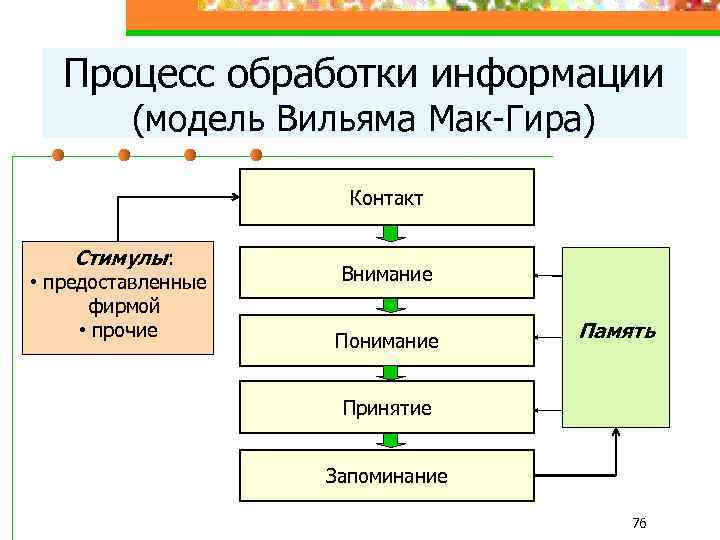 Процесс обработки информации (модель Вильяма Мак-Гира)

Стимулы:
• предоставленные фирмой
• прочие

Контакт

Внимание

Понимание

Принятие

Запоминание

Память

76